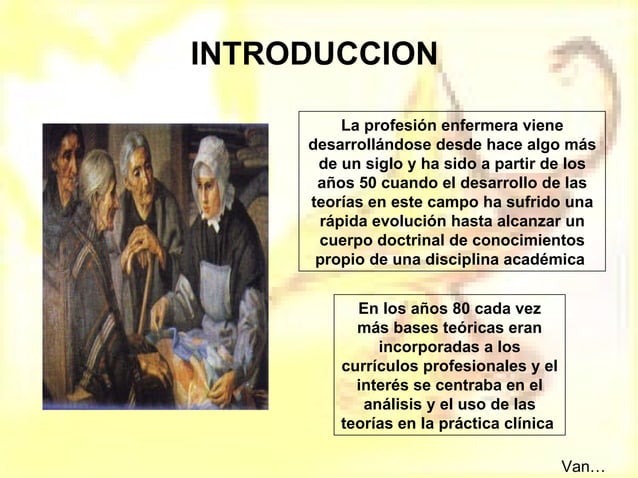 INTRODUCCION

La profesión enfermera viene desarrollándose desde hace algo más de un siglo y ha sido a partir de los años 50 cuando el desarrollo de las teorías en este campo ha sufrido una rápida evolución hasta alcanzar un cuerpo doctrinal de conocimientos propio de una disciplina académica

En los años 80 cada vez más bases teóricas eran incorporadas a los currículos profesionales y el interés se centraba en el análisis y el uso de las teorías en la práctica clínica

Van…